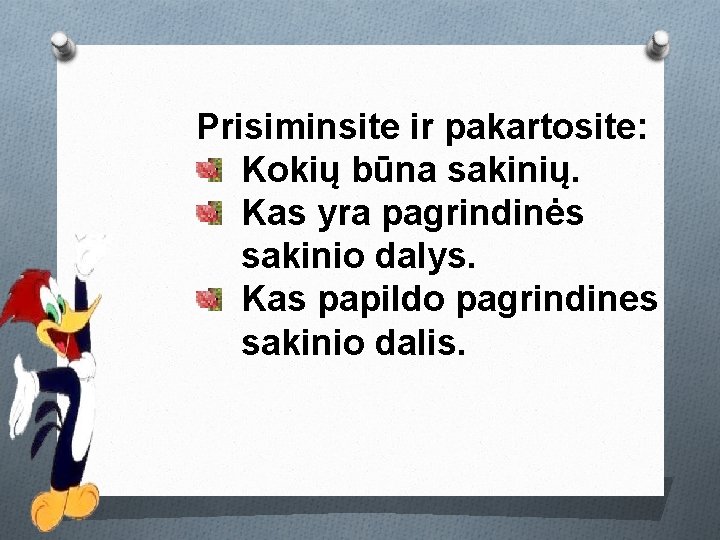 Prisiminsite ir pakartosite:
Kokių būna sakinių.
Kas yra pagrindinės sakinio dalys.
Kas papildo pagrindines sakinio dalis.